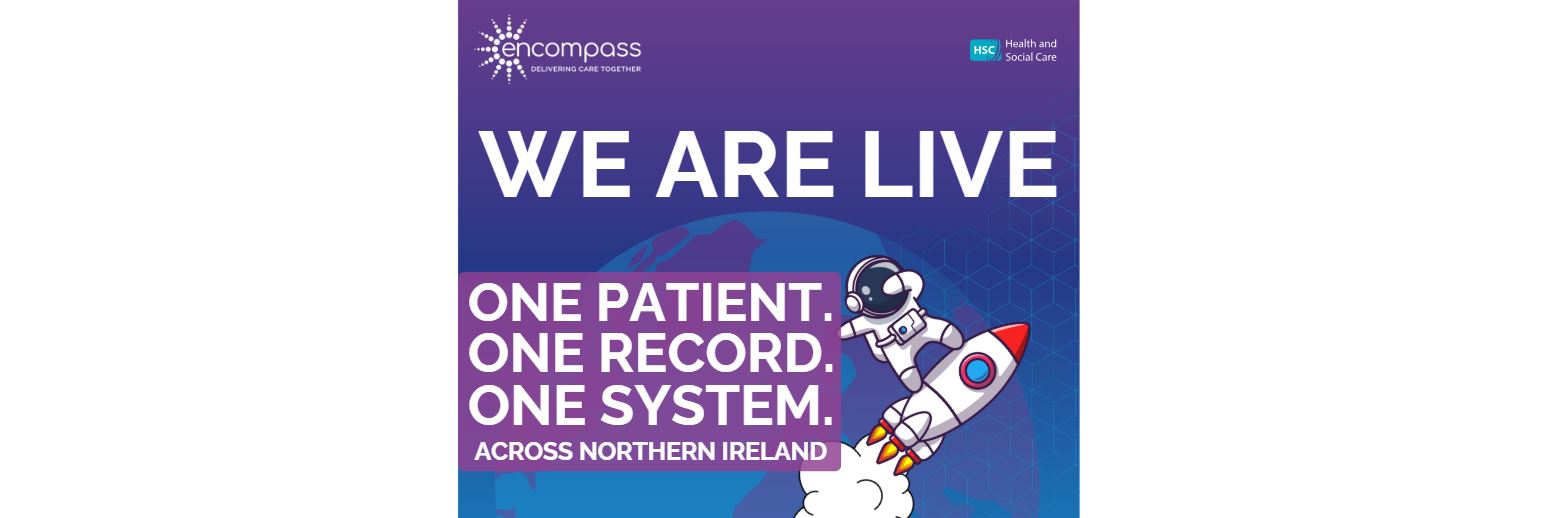 encompass
DELIVERING CARE TOGETHER

HSC Health and Social Care

WE ARE LIVE

ONE PATIENT.
ONE RECORD.
ONE SYSTEM.
ACROSS NORTHERN IRELAND